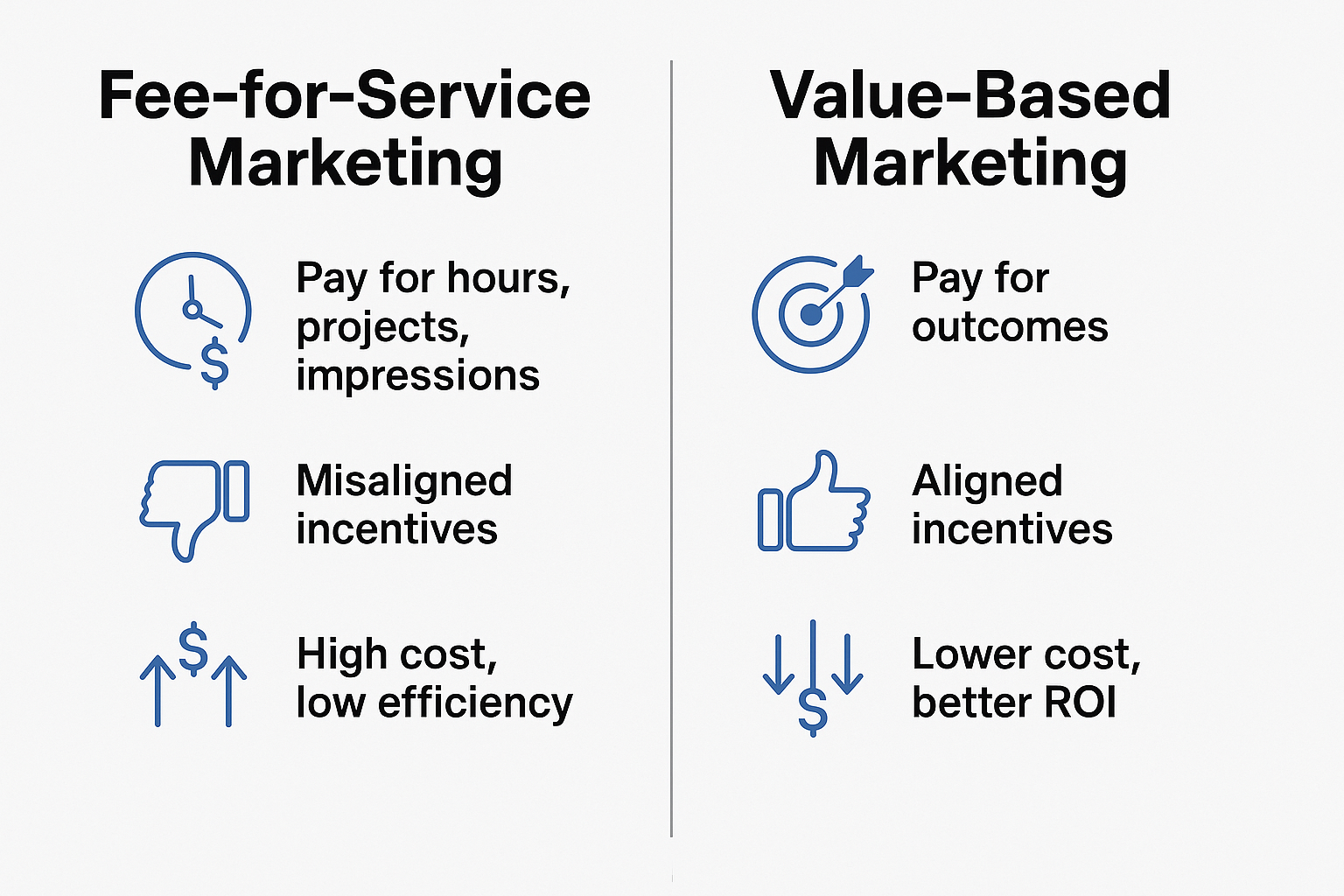 Fee-for-Service Marketing

Pay for hours, projects, impressions

Misaligned incentives

High cost, low efficiency

Value-Based Marketing

Pay for outcomes

Aligned incentives

Lower cost, better ROI